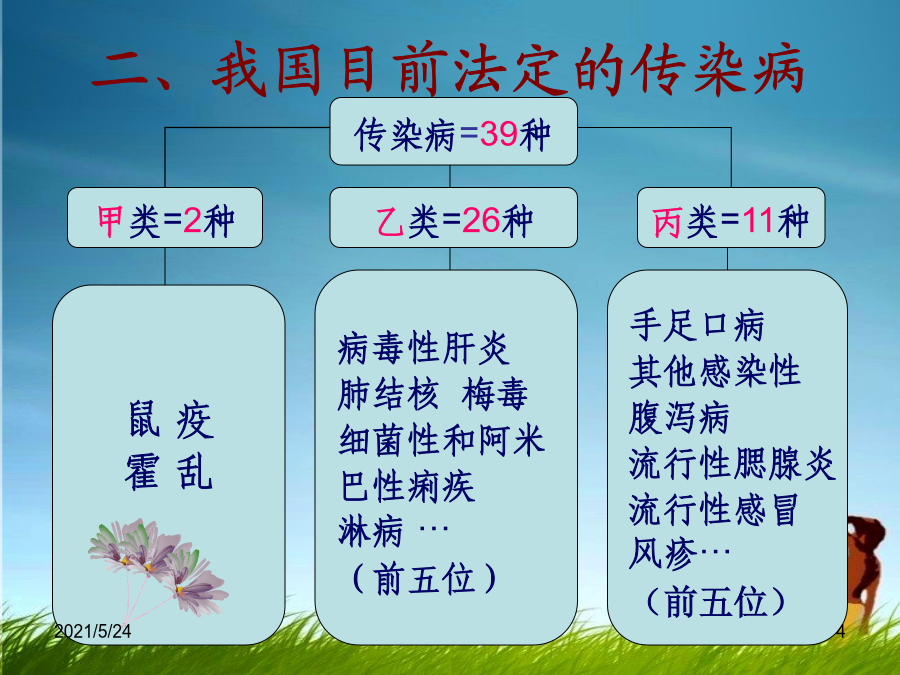 二、我国目前法定的传染病

传染病=39种

甲类=2种

乙类=26种

丙类=11种

鼠 疫
霍 乱

病毒性肝炎
肺结核 梅毒
细菌性和阿米巴性痢疾
淋病 …
（前五位）

手足口病
其他感染性腹泻病
流行性腮腺炎
流行性感冒
风疹…
（前五位）

2021/5/24

4